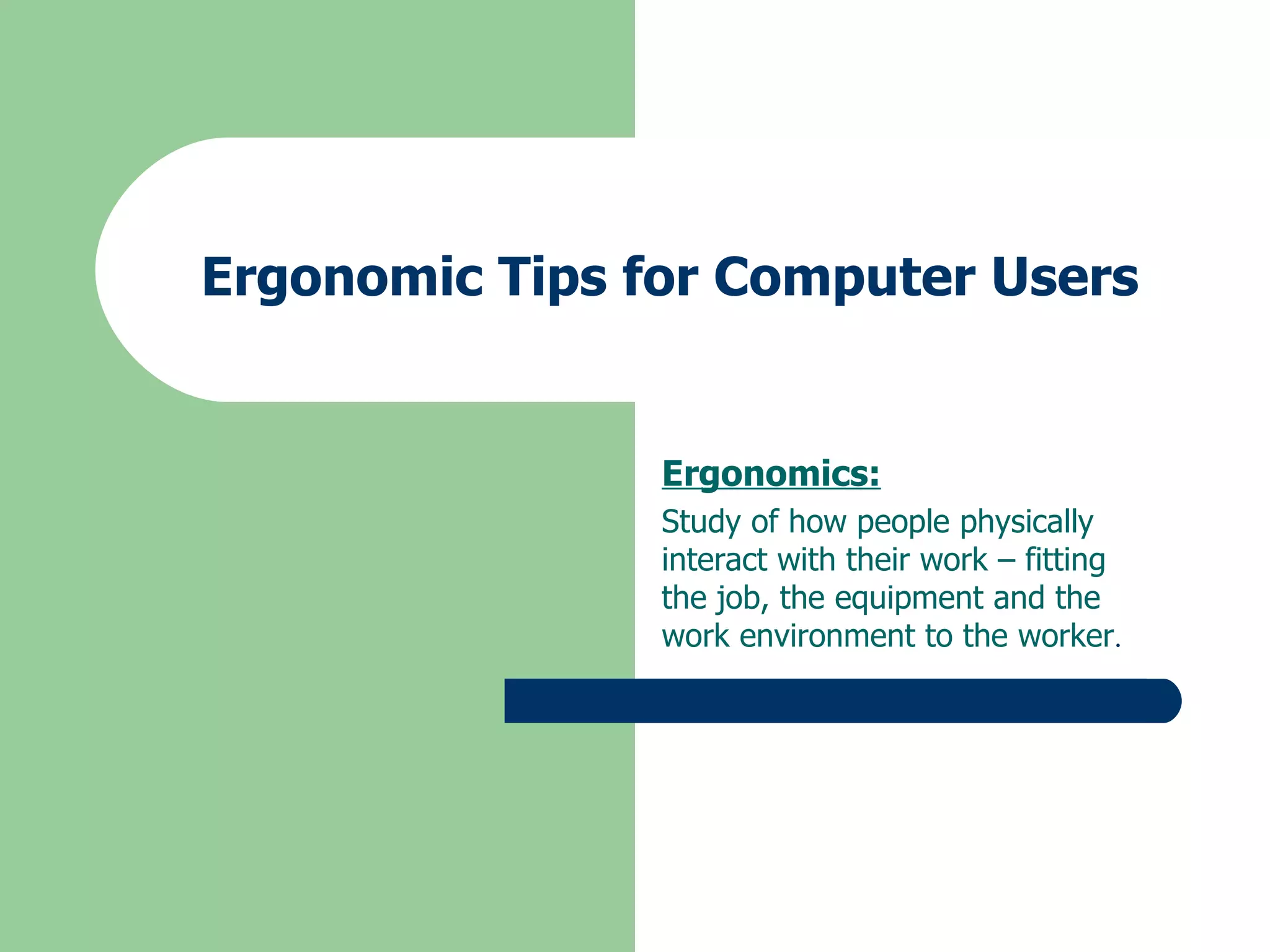 Ergonomic Tips for Computer Users

Ergonomics:

Study of how people physically interact with their work – fitting the job, the equipment and the work environment to the worker.